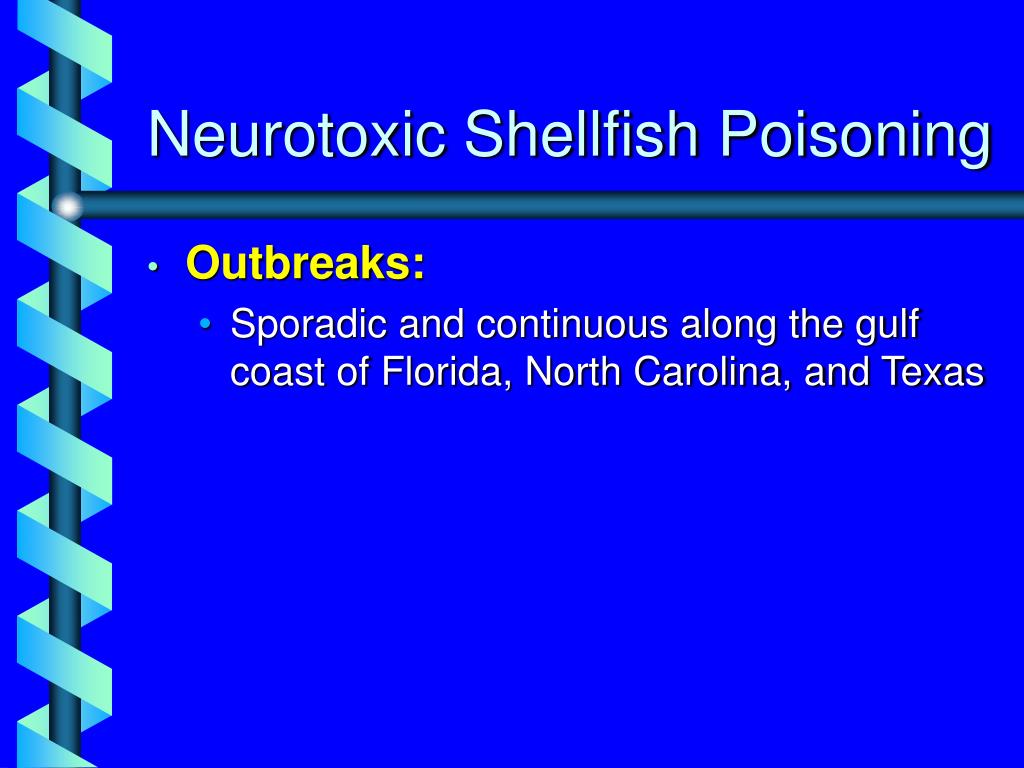 Neurotoxic Shellfish Poisoning

• Outbreaks:
  • Sporadic and continuous along the gulf coast of Florida, North Carolina, and Texas